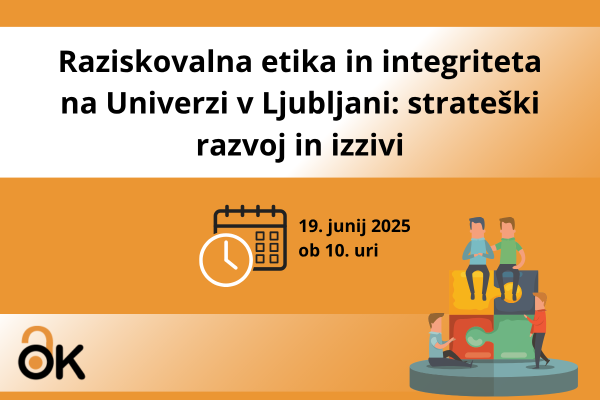 Raziskovalna etika in integriteta na Univerzi v Ljubljani: strateški razvoj in izzivi

19. junij 2025
ob 10. uri

OK